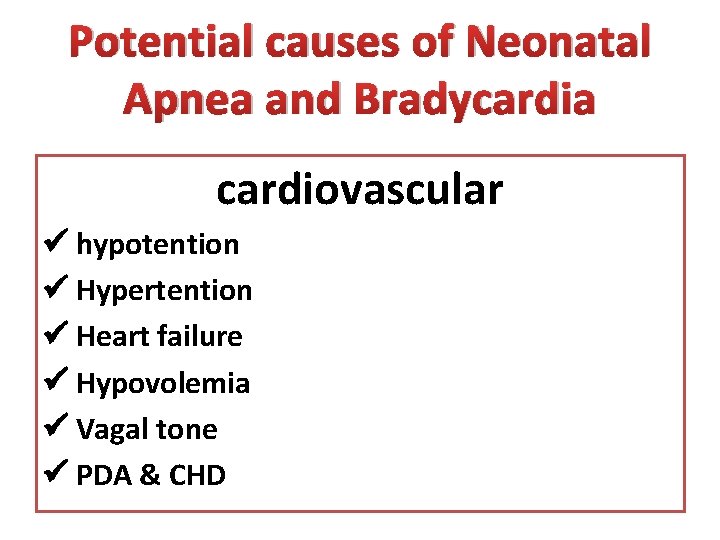 Potential causes of Neonatal Apnea and Bradycardia

cardiovascular

✔ hypotention
✔ Hypertention
✔ Heart failure
✔ Hypovolemia
✔ Vagal tone
✔ PDA & CHD